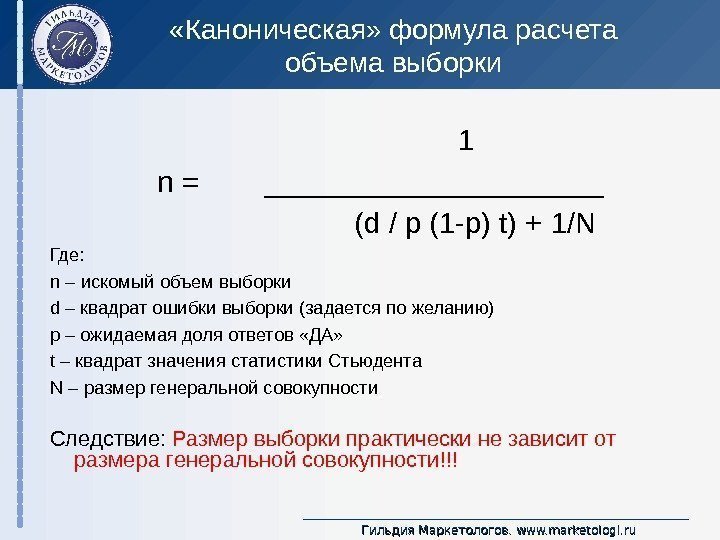 ГИЛЬДИЯ МАРКЕТОЛОГОВ
ГМ

«Каноническая» формула расчета объема выборки

$n = \frac{1}{(d / p (1-p) t) + 1/N}$

Где:
n – искомый объем выборки
d – квадрат ошибки выборки (задается по желанию)
p – ожидаемая доля ответов «ДА»
t – квадрат значения статистики Стьюдента
N – размер генеральной совокупности

Следствие: Размер выборки практически не зависит от размера генеральной совокупности!!!

Гильдия Маркетологов. www.marketologi.ru